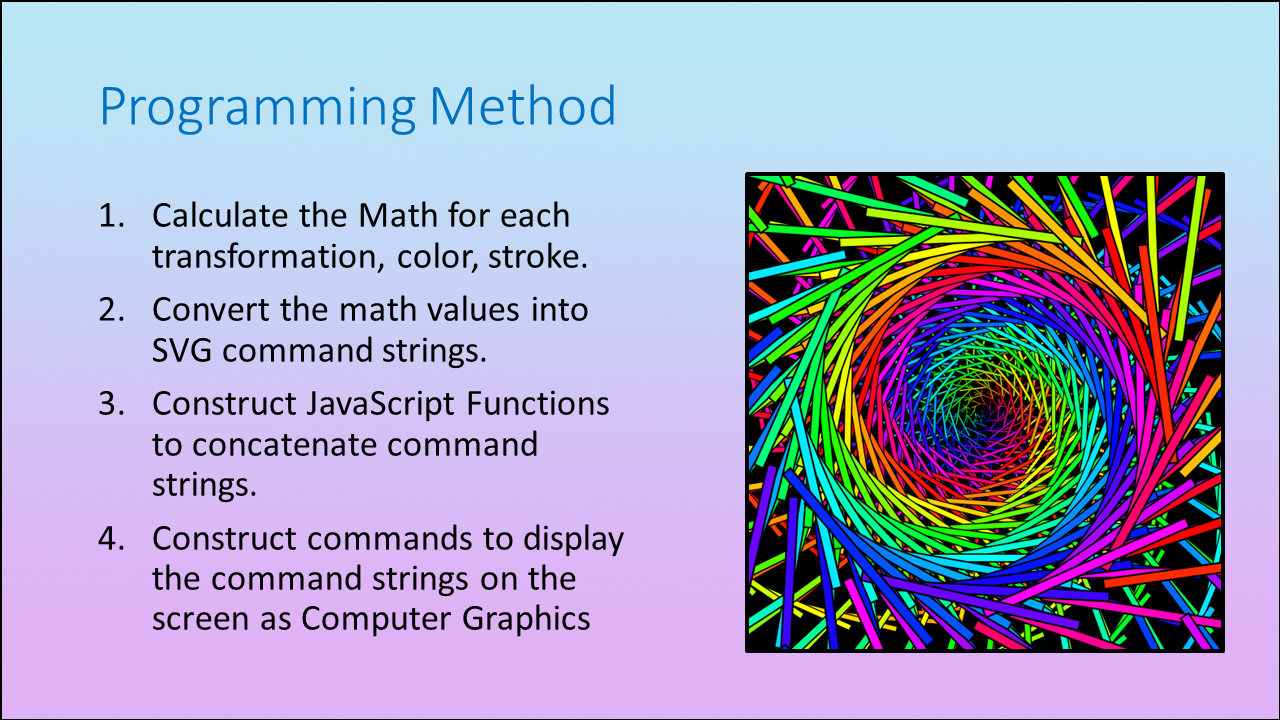 Programming Method

1. Calculate the Math for each transformation, color, stroke.

2. Convert the math values into SVG command strings.

3. Construct JavaScript Functions to concatenate command strings.

4. Construct commands to display the command strings on the screen as Computer Graphics